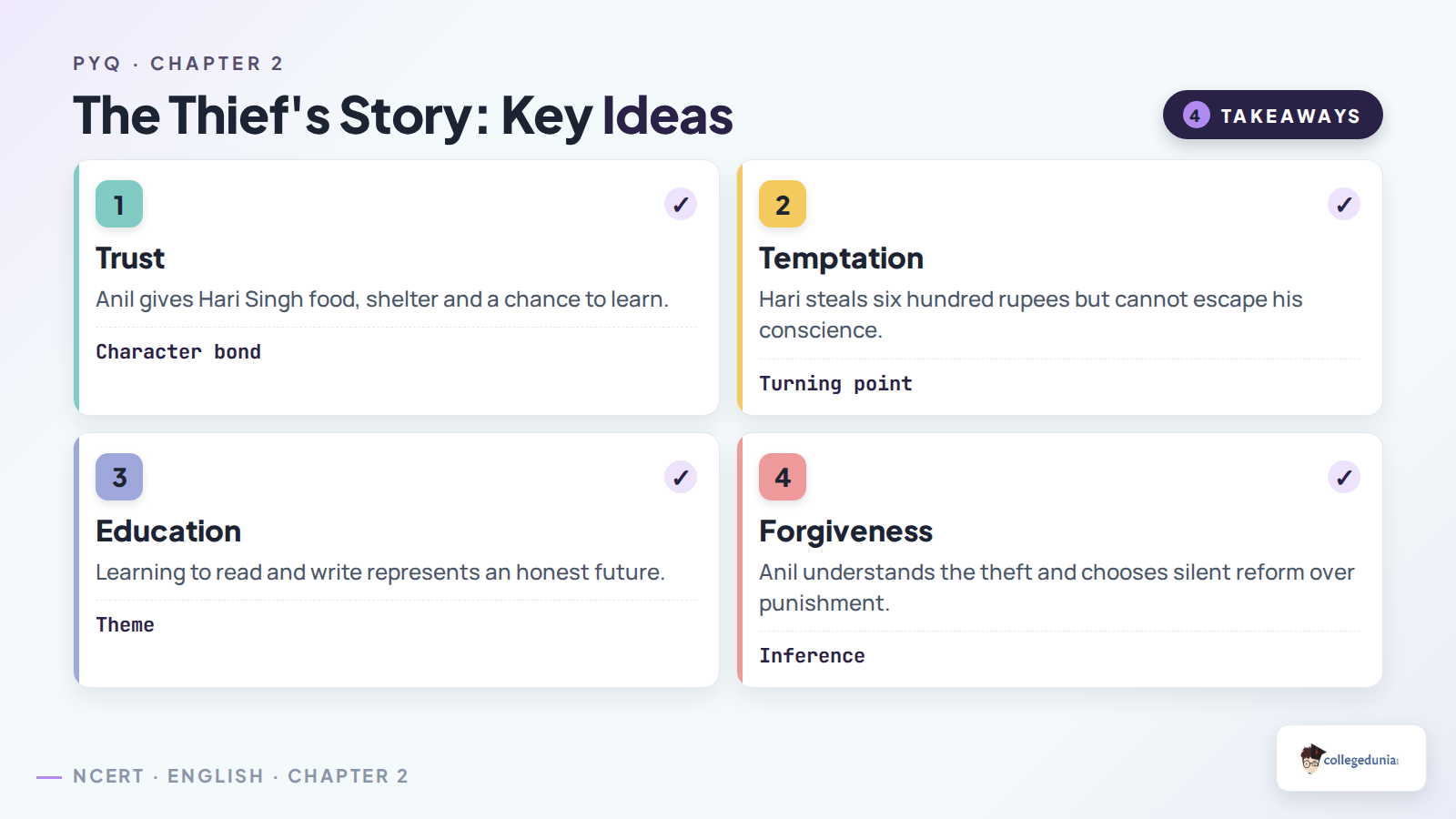 PYQ · CHAPTER 2

The Thief's Story: Key Ideas

4 TAKEAWAYS

1 ✓

Trust

Anil gives Hari Singh food, shelter and a chance to learn.

Character bond

2 ✓

Temptation

Hari steals six hundred rupees but cannot escape his conscience.

Turning point

3 ✓

Education

Learning to read and write represents an honest future.

Theme

4 ✓

Forgiveness

Anil understands the theft and chooses silent reform over punishment.

Inference

NCERT · ENGLISH · CHAPTER 2

collegedunia